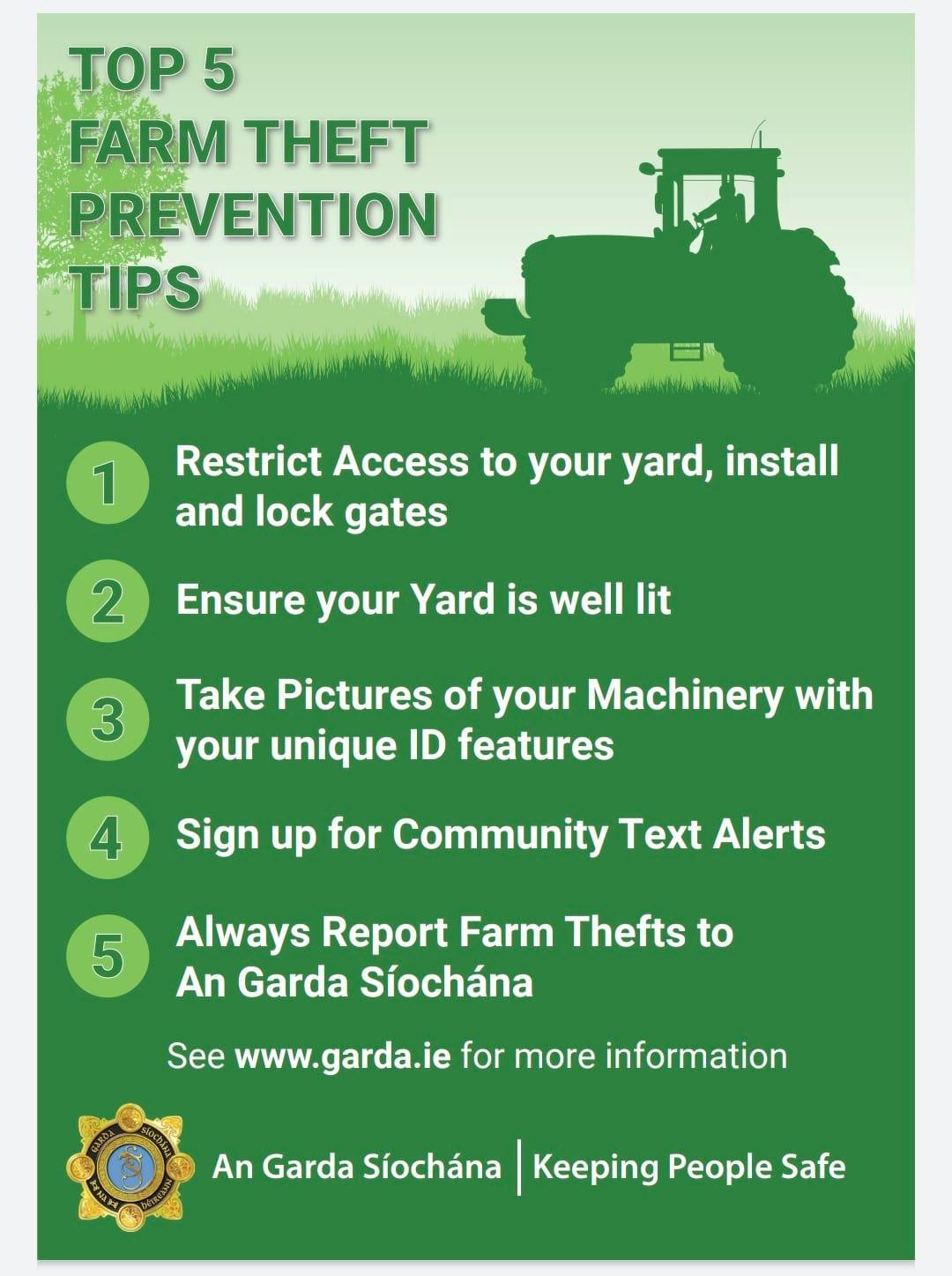 TOP 5 FARM THEFT PREVENTION TIPS

1 Restrict Access to your yard, install and lock gates

2 Ensure your Yard is well lit

3 Take Pictures of your Machinery with your unique ID features

4 Sign up for Community Text Alerts

5 Always Report Farm Thefts to An Garda Síochána

See www.garda.ie for more information

GARDA SÍOCHÁNA NA hÉIREANN

An Garda Síochána | Keeping People Safe